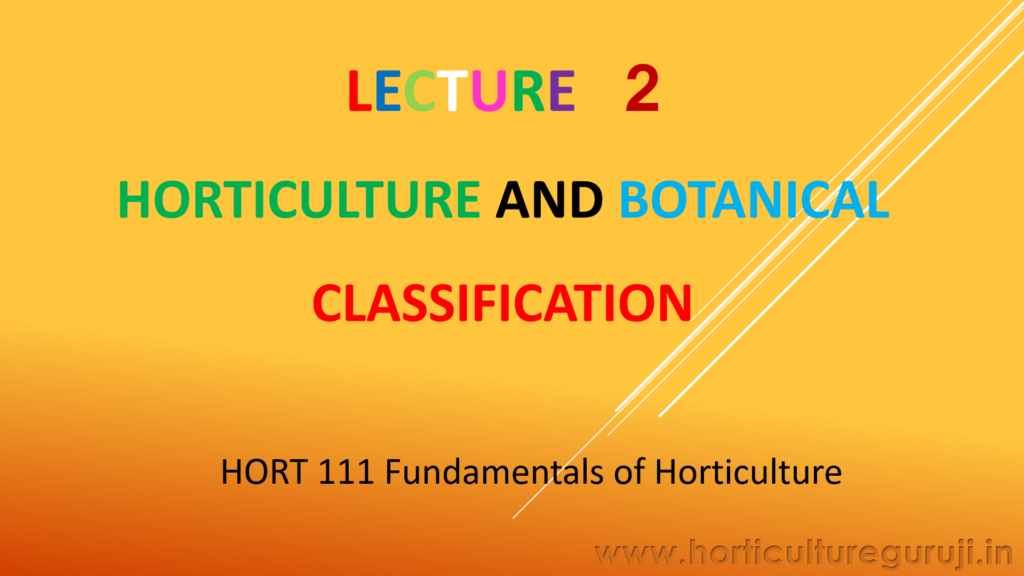 LECTURE 2

HORTICULTURE AND BOTANICAL CLASSIFICATION

HORT 111 Fundamentals of Horticulture

www.horticultureguruji.in